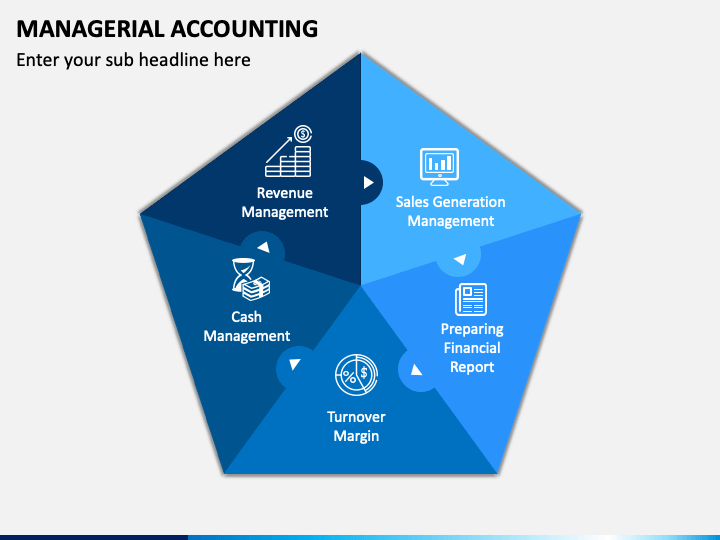 MANAGERIAL ACCOUNTING

Enter your sub headline here

Revenue Management

Sales Generation Management

Preparing Financial Report

Turnover Margin

Cash Management